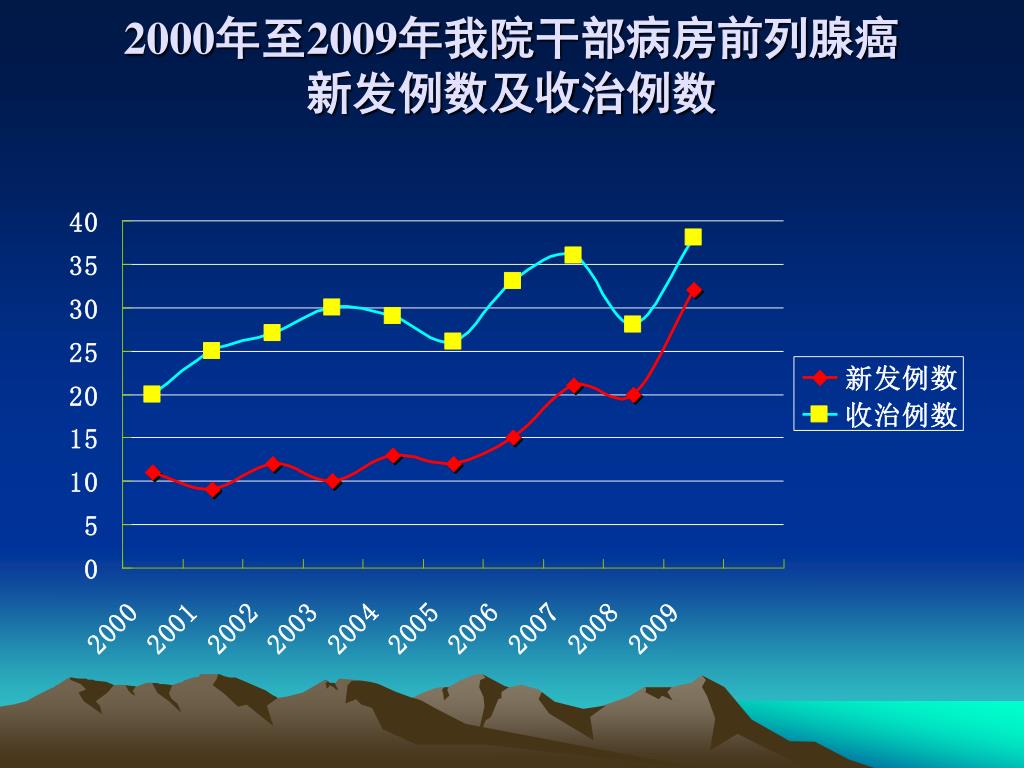 2000年至2009年我院干部病房前列腺癌新发例数及收治例数

40
35
30
25
20
15
10
5
0

2000 2001 2002 2003 2004 2005 2006 2007 2008 2009

新发例数
收治例数